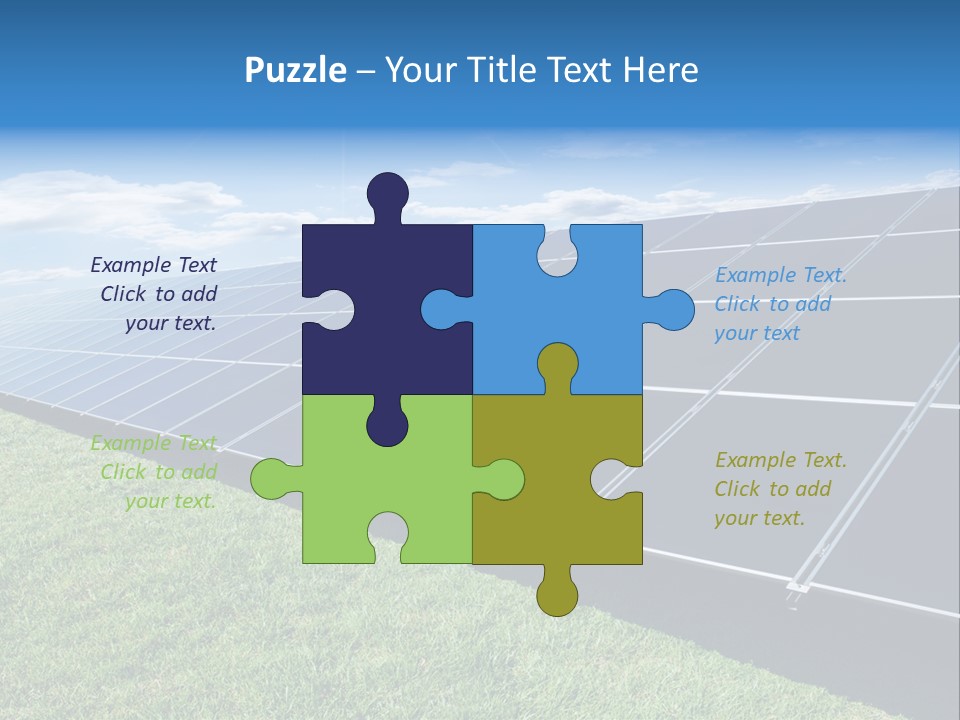 Puzzle – Your Title Text Here

Example Text
Click to add
your text.

Example Text.
Click to add
your text

Example Text
Click to add
your text.

Example Text.
Click to add
your text.